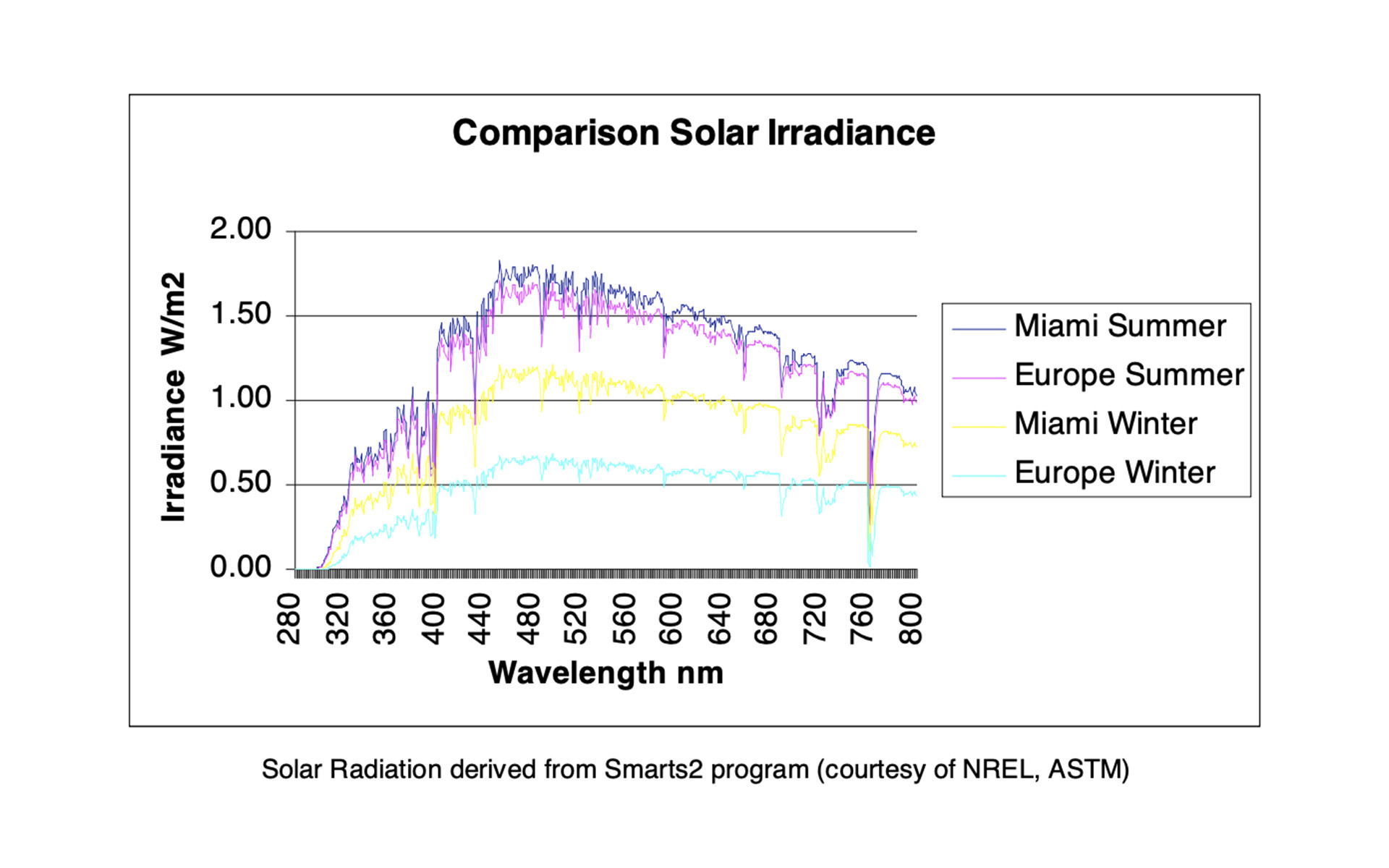 Comparison Solar Irradiance

Irradiance W/m2

2.00
1.50
1.00
0.50
0.00

280
320
360
400
440
480
520
560
600
640
680
720
760
800

Wavelength nm

Miami Summer
Europe Summer
Miami Winter
Europe Winter

Solar Radiation derived from Smarts2 program (courtesy of NREL, ASTM)